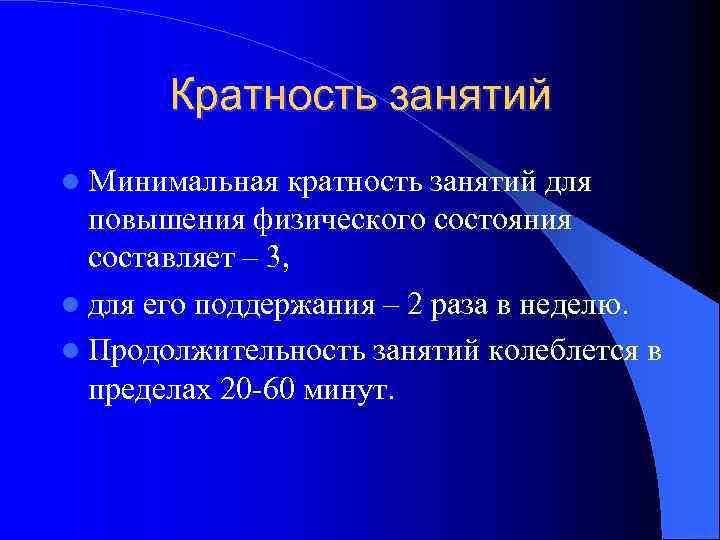 Кратность занятий

Минимальная кратность занятий для повышения физического состояния составляет – 3,

для его поддержания – 2 раза в неделю.

Продолжительность занятий колеблется в пределах 20-60 минут.